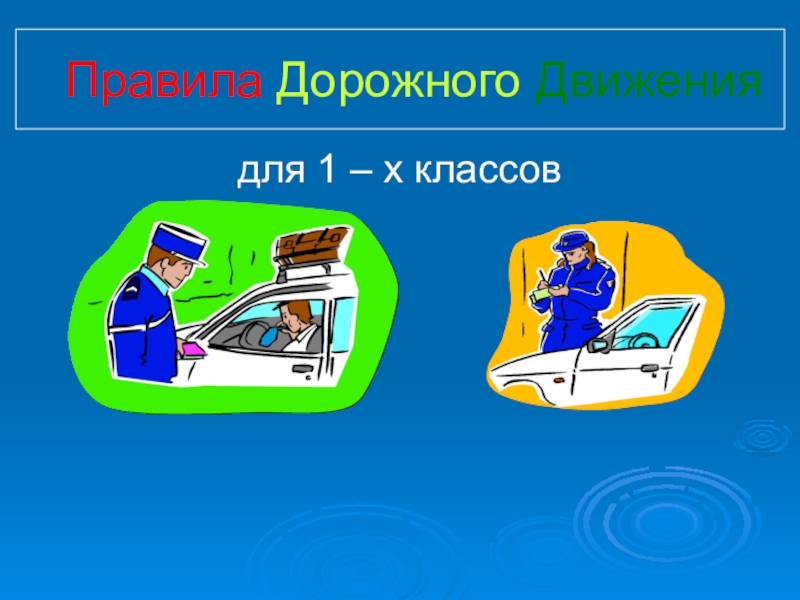 Правила Дорожного Движения

для 1 – х классов